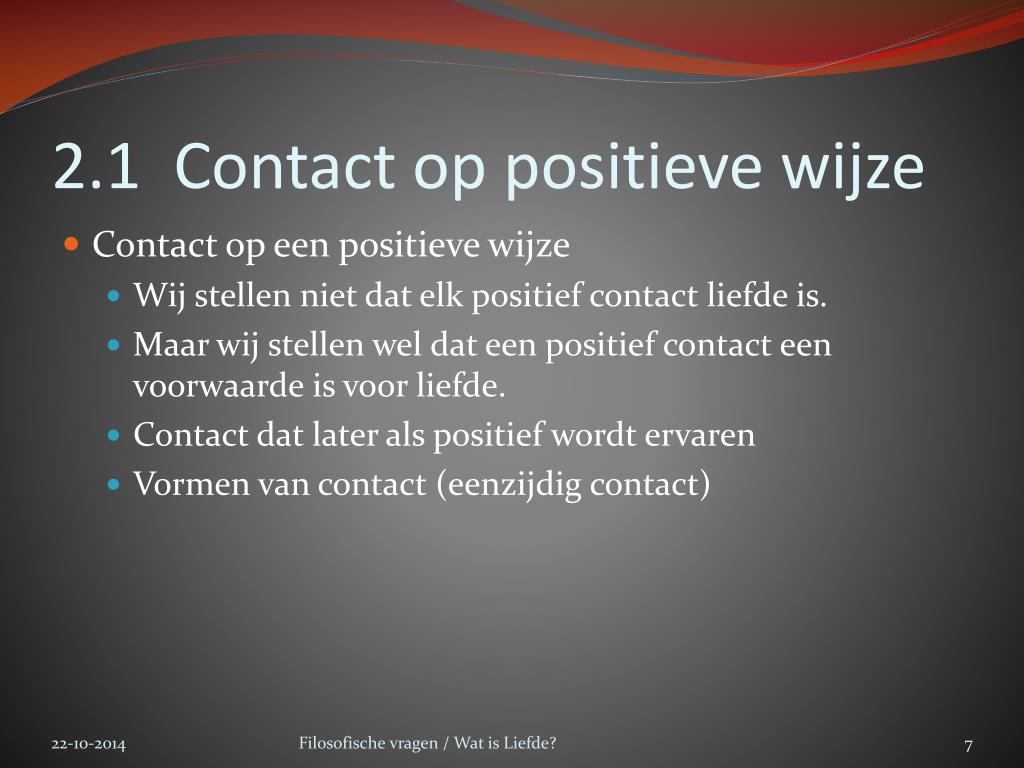 2.1 Contact op positieve wijze

- Contact op een positieve wijze
  - Wij stellen niet dat elk positief contact liefde is.
  - Maar wij stellen wel dat een positief contact een voorwaarde is voor liefde.
  - Contact dat later als positief wordt ervaren
  - Vormen van contact (eenzijdig contact)

22-10-2014 Filosofische vragen / Wat is Liefde? 7